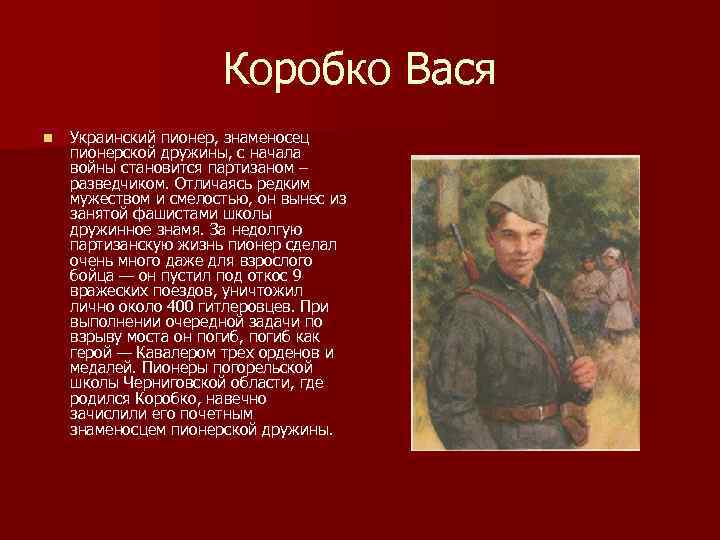 Коробко Вася

Украинский пионер, знаменосец пионерской дружины, с начала войны становится партизаном – разведчиком. Отличаясь редким мужеством и смелостью, он вынес из занятой фашистами школы дружинное знамя. За недолгую партизанскую жизнь пионер сделал очень много даже для взрослого бойца — он пустил под откос 9 вражеских поездов, уничтожил лично около 400 гитлеровцев. При выполнении очередной задачи по взрыву моста он погиб, погиб как герой — Кавалером трех орденов и медалей. Пионеры погорельской школы Черниговской области, где родился Коробко, навечно зачислили его почетным знаменосцем пионерской дружины.